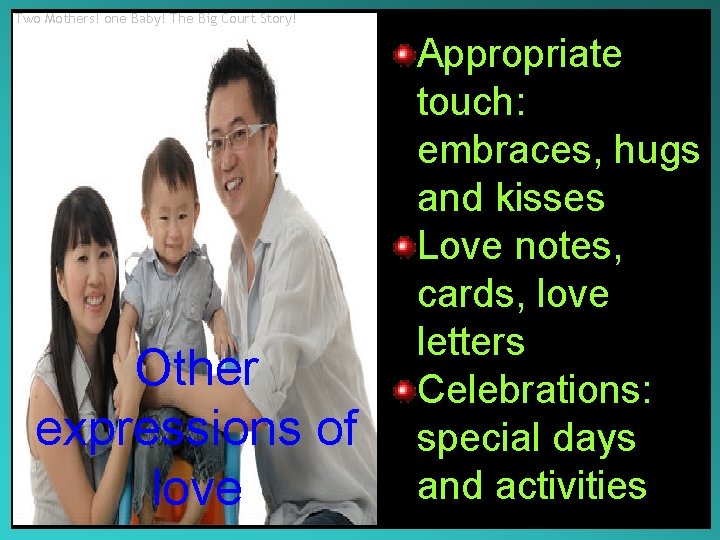 Two Mothers! one Baby! The Big Court Story!

Other expressions of love

Appropriate touch: embraces, hugs and kisses

Love notes, cards, love letters

Celebrations: special days and activities